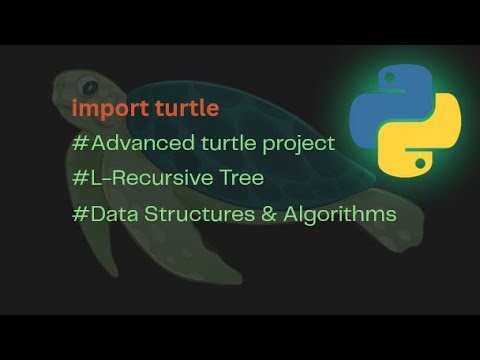 import turtle

#Advanced turtle project

#L-Recursive Tree

#Data Structures & Algorithms